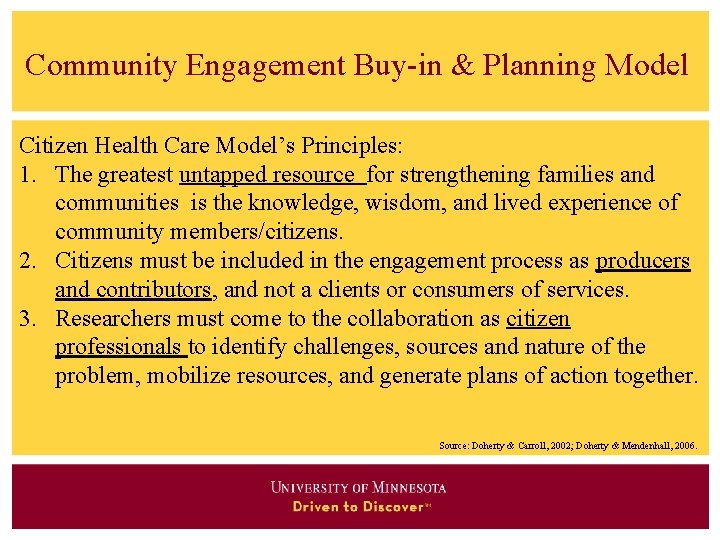 Community Engagement Buy-in & Planning Model

Citizen Health Care Model's Principles:

1. The greatest untapped resource for strengthening families and communities is the knowledge, wisdom, and lived experience of community members/citizens.
2. Citizens must be included in the engagement process as producers and contributors, and not a clients or consumers of services.
3. Researchers must come to the collaboration as citizen professionals to identify challenges, sources and nature of the problem, mobilize resources, and generate plans of action together.

Source: Doherty & Carroll, 2002; Doherty & Mendenhall, 2006.

UNIVERSITY OF MINNESOTA
Driven to Discover℠